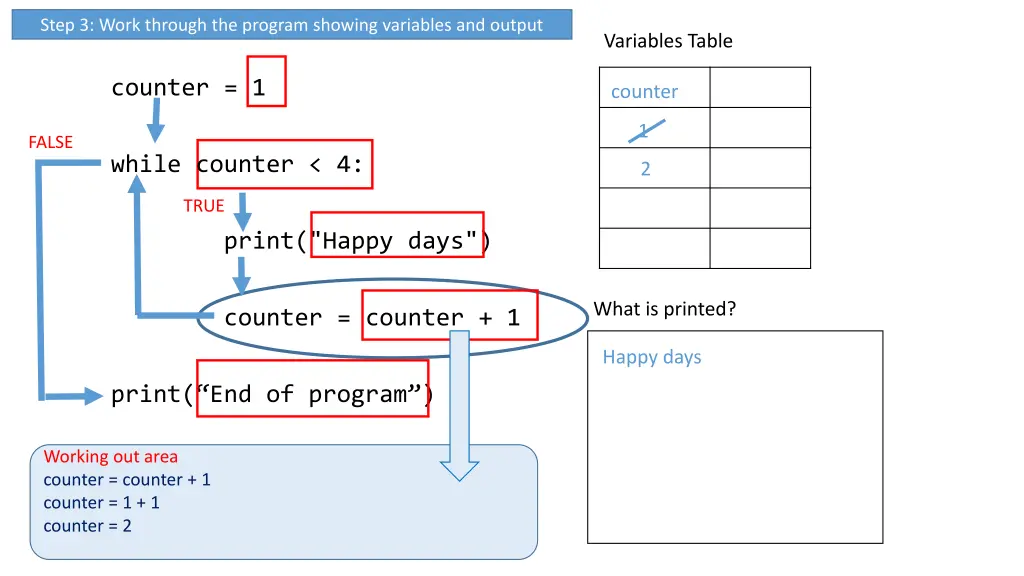 Step 3: Work through the program showing variables and output

counter = 1

FALSE

while counter < 4:

TRUE

print("Happy days")

counter = counter + 1

print(“End of program”)

Working out area
counter = counter + 1
counter = 1 + 1
counter = 2

Variables Table

| counter | |
|---|---|
| 1 | |
| 2 | |
| | |
| | |

What is printed?

Happy days